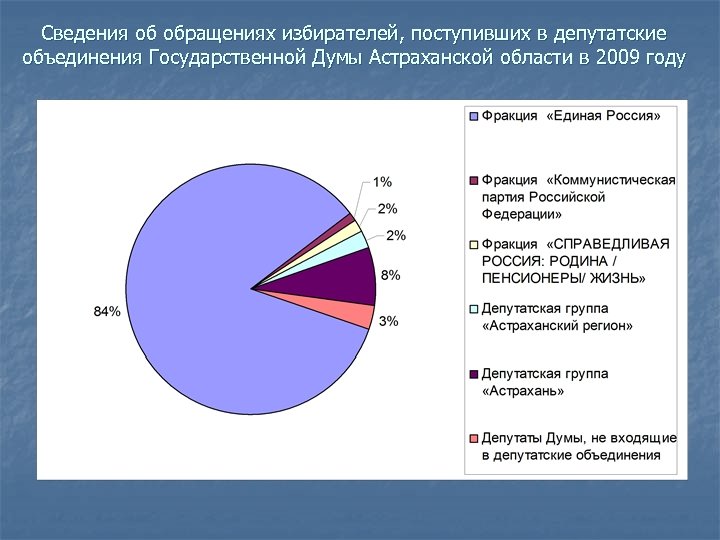 Сведения об обращениях избирателей, поступивших в депутатские объединения Государственной Думы Астраханской области в 2009 году

1%
2%
2%
8%
3%
84%

Фракция «Единая Россия»

Фракция «Коммунистическая партия Российской Федерации»

Фракция «СПРАВЕДЛИВАЯ РОССИЯ: РОДИНА / ПЕНСИОНЕРЫ/ ЖИЗНЬ»

Депутатская группа «Астраханский регион»

Депутатская группа «Астрахань»

Депутаты Думы, не входящие в депутатские объединения